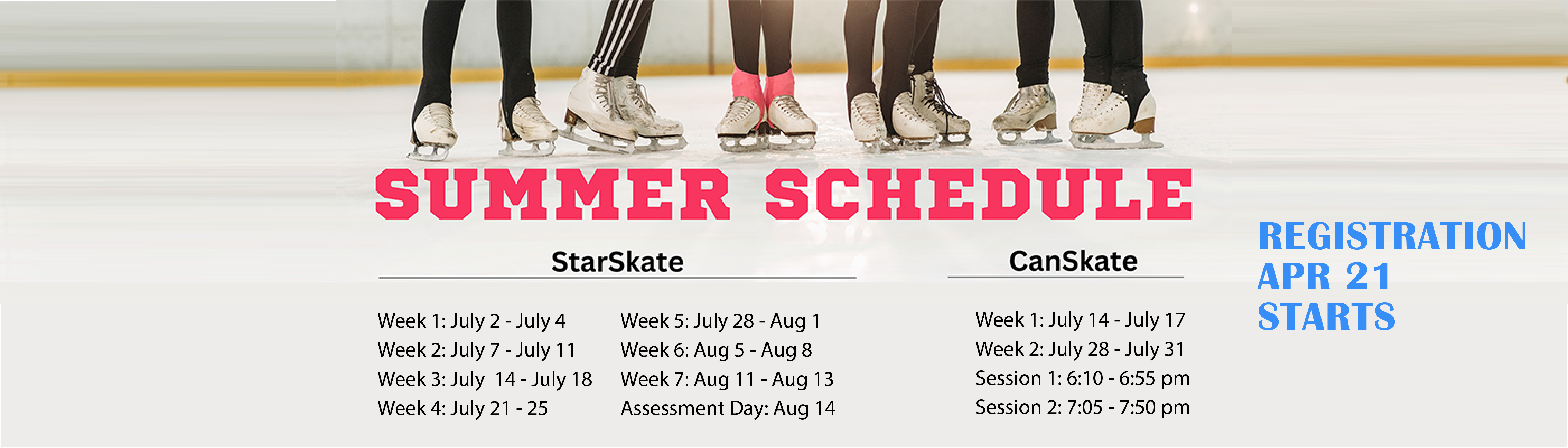 SUMMER SCHEDULE

StarSkate

Week 1: July 2 - July 4
Week 2: July 7 - July 11
Week 3: July 14 - July 18
Week 4: July 21 - 25

Week 5: July 28 - Aug 1
Week 6: Aug 5 - Aug 8
Week 7: Aug 11 - Aug 13
Assessment Day: Aug 14

CanSkate

Week 1: July 14 - July 17
Week 2: July 28 - July 31
Session 1: 6:10 - 6:55 pm
Session 2: 7:05 - 7:50 pm

REGISTRATION APR 21 STARTS